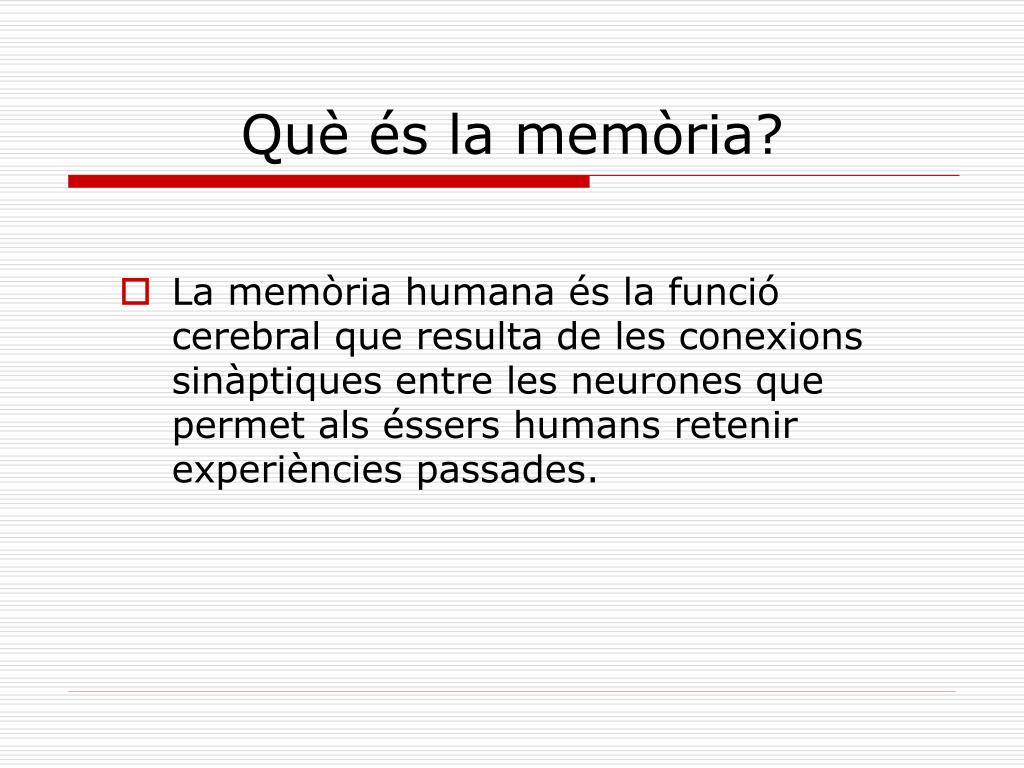 Què és la memòria?

La memòria humana és la funció cerebral que resulta de les conexions sinàptiques entre les neurones que permet als éssers humans retenir experiències passades.